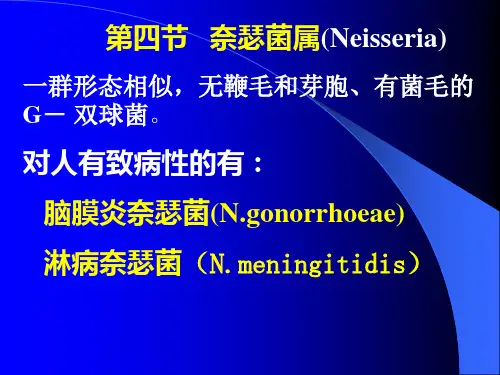 第四节　奈瑟菌属(Neisseria)

一群形态相似，无鞭毛和芽胞、有菌毛的G－ 双球菌。

对人有致病性的有：

脑膜炎奈瑟菌(N.gonorrhoeae)

淋病奈瑟菌（N.meningitidis）